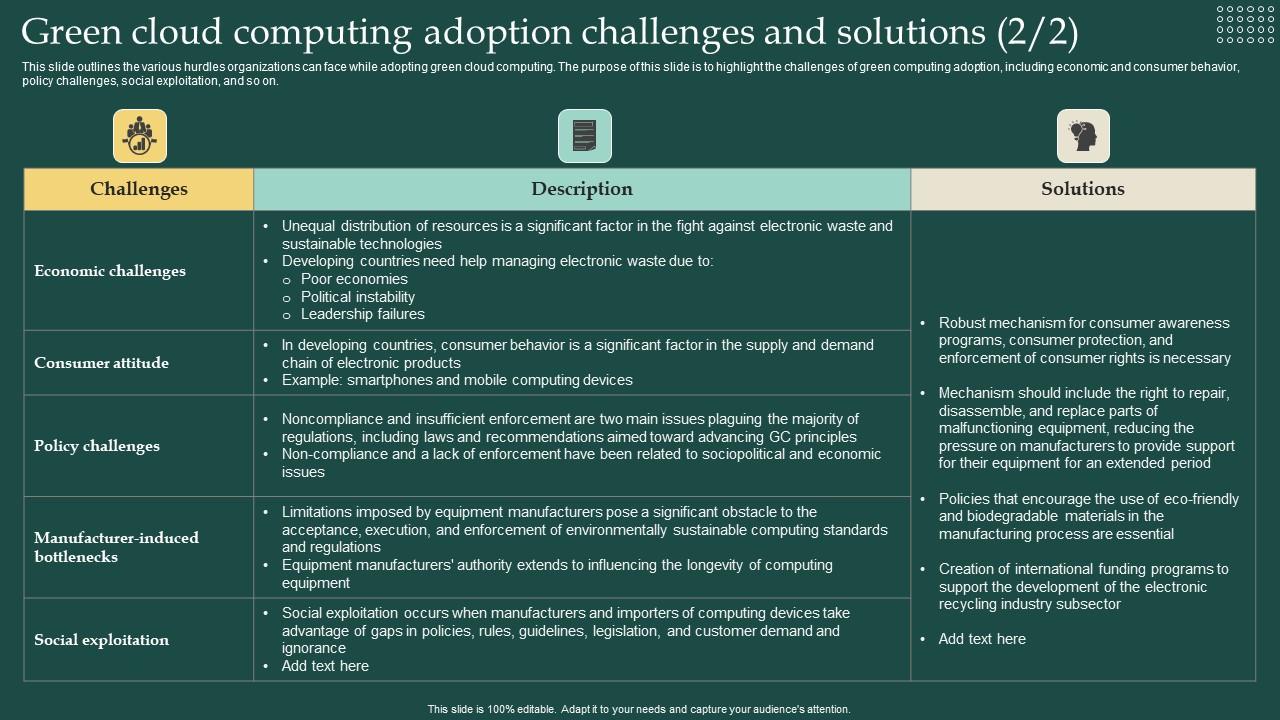 Green cloud computing adoption challenges and solutions (2/2)

This slide outlines the various hurdles organizations can face while adopting green cloud computing. The purpose of this slide is to highlight the challenges of green computing adoption, including economic and consumer behavior, policy challenges, social exploitation, and so on.

| Challenges | Description | Solutions |
|---|---|---|
| Economic challenges | • Unequal distribution of resources is a significant factor in the fight against electronic waste and sustainable technologies • Developing countries need help managing electronic waste due to: o Poor economies o Political instability o Leadership failures | • Robust mechanism for consumer awareness programs, consumer protection, and enforcement of consumer rights is necessary • Mechanism should include the right to repair, disassemble, and replace parts of malfunctioning equipment, reducing the pressure on manufacturers to provide support for their equipment for an extended period • Policies that encourage the use of eco-friendly and biodegradable materials in the manufacturing process are essential • Creation of international funding programs to support the development of the electronic recycling industry subsector • Add text here |
| Consumer attitude | • In developing countries, consumer behavior is a significant factor in the supply and demand chain of electronic products • Example: smartphones and mobile computing devices | |
| Policy challenges | • Noncompliance and insufficient enforcement are two main issues plaguing the majority of regulations, including laws and recommendations aimed toward advancing GC principles • Non-compliance and a lack of enforcement have been related to sociopolitical and economic issues | |
| Manufacturer-induced bottlenecks | • Limitations imposed by equipment manufacturers pose a significant obstacle to the acceptance, execution, and enforcement of environmentally sustainable computing standards and regulations • Equipment manufacturers' authority extends to influencing the longevity of computing equipment | |
| Social exploitation | • Social exploitation occurs when manufacturers and importers of computing devices take advantage of gaps in policies, rules, guidelines, legislation, and customer demand and ignorance • Add text here | |

This slide is 100% editable. Adapt it to your needs and capture your audience's attention.